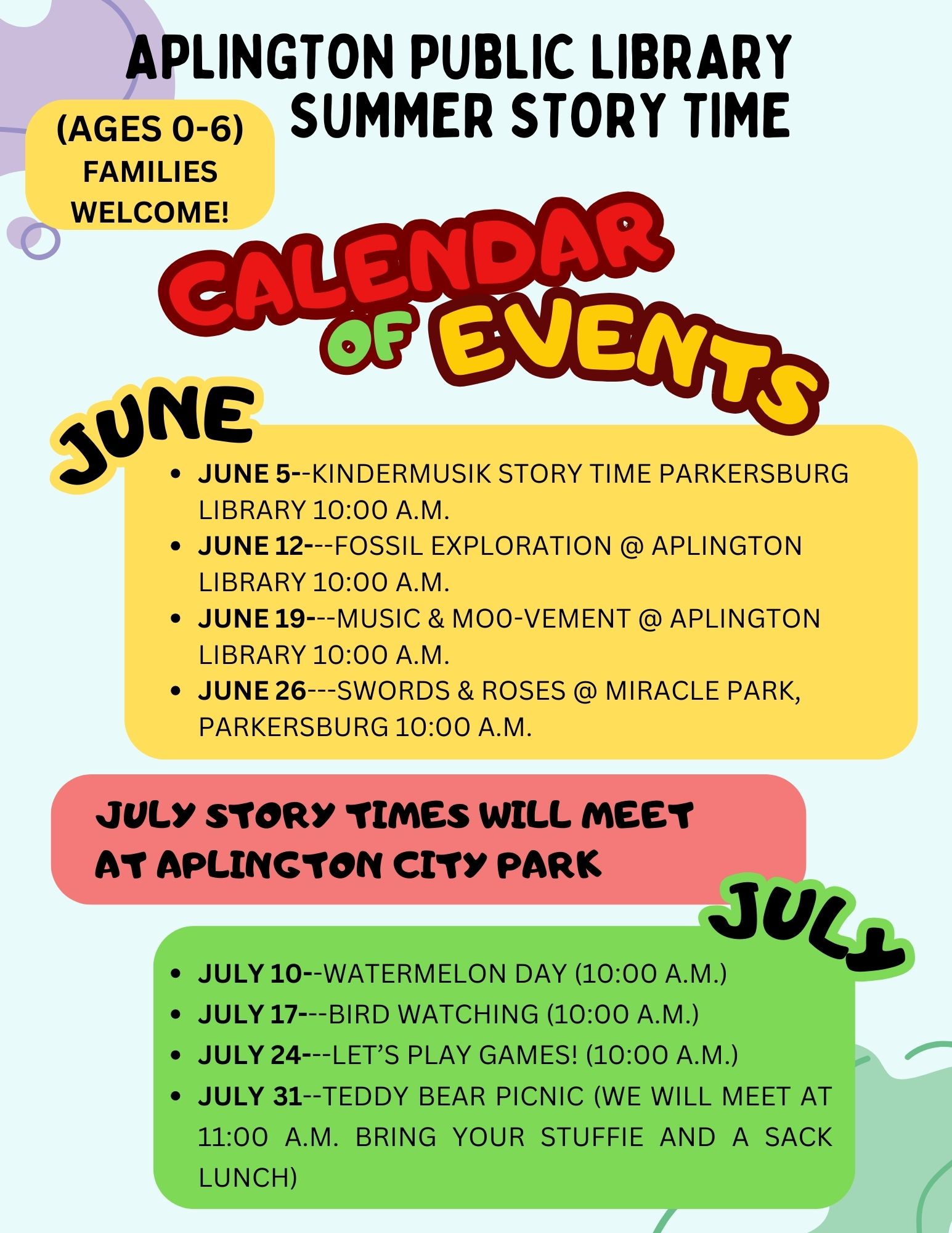 APLINGTON PUBLIC LIBRARY
SUMMER STORY TIME

(AGES 0-6)
FAMILIES
WELCOME!

CALENDAR OF EVENTS

JUNE

- JUNE 5--KINDERMUSIK STORY TIME PARKERSBURG LIBRARY 10:00 A.M.
- JUNE 12---FOSSIL EXPLORATION @ APLINGTON LIBRARY 10:00 A.M.
- JUNE 19---MUSIC & MOO-VEMENT @ APLINGTON LIBRARY 10:00 A.M.
- JUNE 26---SWORDS & ROSES @ MIRACLE PARK, PARKERSBURG 10:00 A.M.

JULY STORY TIMES WILL MEET AT APLINGTON CITY PARK

JULY

- JULY 10--WATERMELON DAY (10:00 A.M.)
- JULY 17---BIRD WATCHING (10:00 A.M.)
- JULY 24---LET'S PLAY GAMES! (10:00 A.M.)
- JULY 31--TEDDY BEAR PICNIC (WE WILL MEET AT 11:00 A.M. BRING YOUR STUFFIE AND A SACK LUNCH)